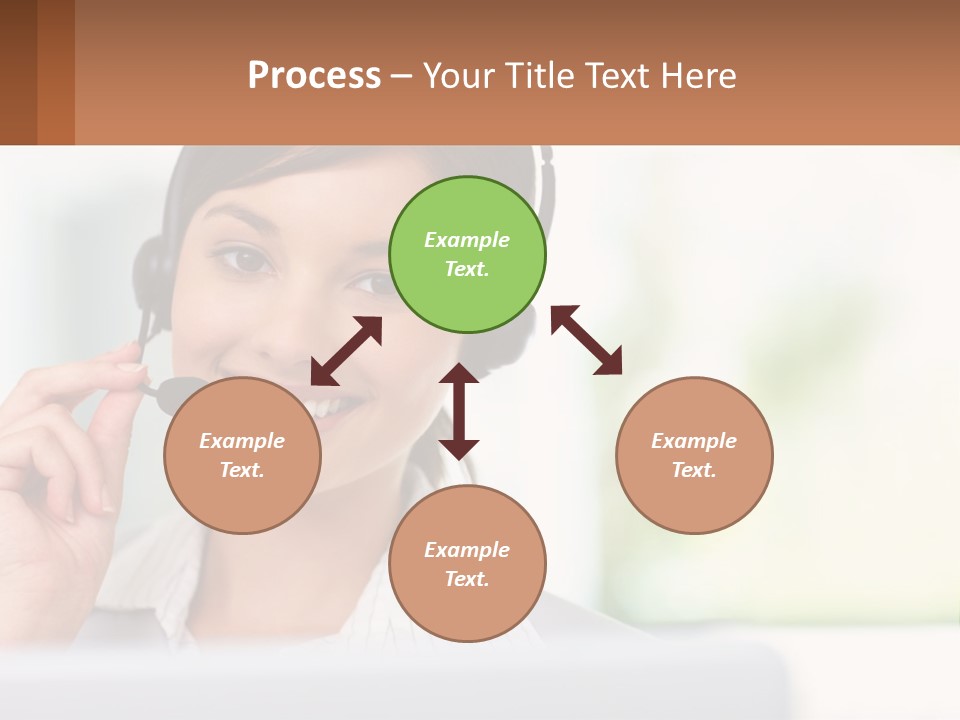 Process – Your Title Text Here

Example Text.

Example Text.

Example Text.

Example Text.